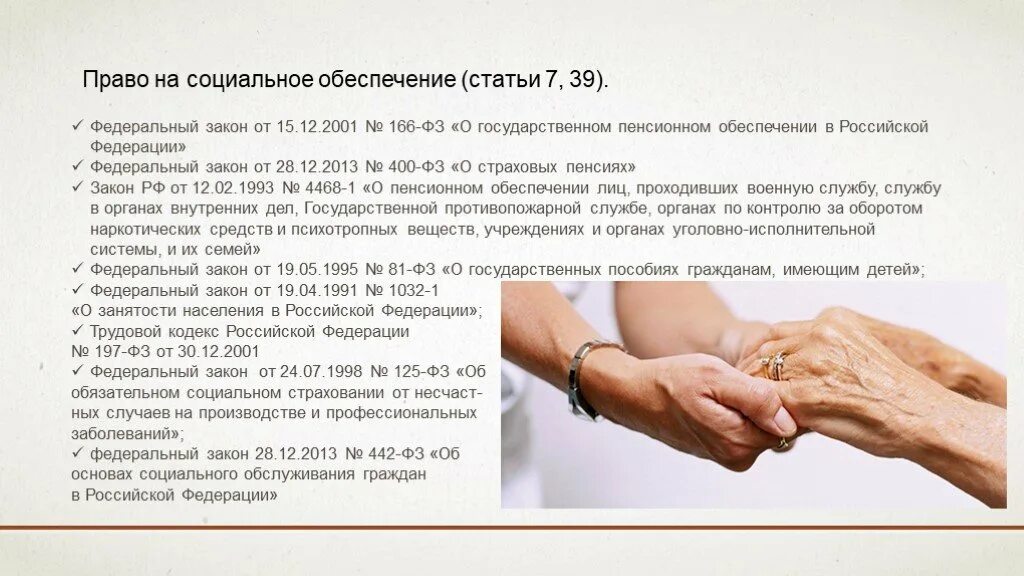 Право на социальное обеспечение (статьи 7, 39).

✓ Федеральный закон от 15.12.2001 № 166-ФЗ «О государственном пенсионном обеспечении в Российской Федерации»
✓ Федеральный закон от 28.12.2013 № 400-ФЗ «О страховых пенсиях»
✓ Закон РФ от 12.02.1993 № 4468-1 «О пенсионном обеспечении лиц, проходивших военную службу, службу в органах внутренних дел, Государственной противопожарной службе, органах по контролю за оборотом наркотических средств и психотропных веществ, учреждениях и органах уголовно-исполнительной системы, и их семей»
✓ Федеральный закон от 19.05.1995 № 81-ФЗ «О государственных пособиях гражданам, имеющим детей»;
✓ Федеральный закон от 19.04.1991 № 1032-1 «О занятости населения в Российской Федерации»;
✓ Трудовой кодекс Российской Федерации № 197-ФЗ от 30.12.2001
✓ Федеральный закон от 24.07.1998 № 125-ФЗ «Об обязательном социальном страховании от несчастных случаев на производстве и профессиональных заболеваний»;
✓ федеральный закон 28.12.2013 № 442-ФЗ «Об основах социального обслуживания граждан в Российской Федерации»